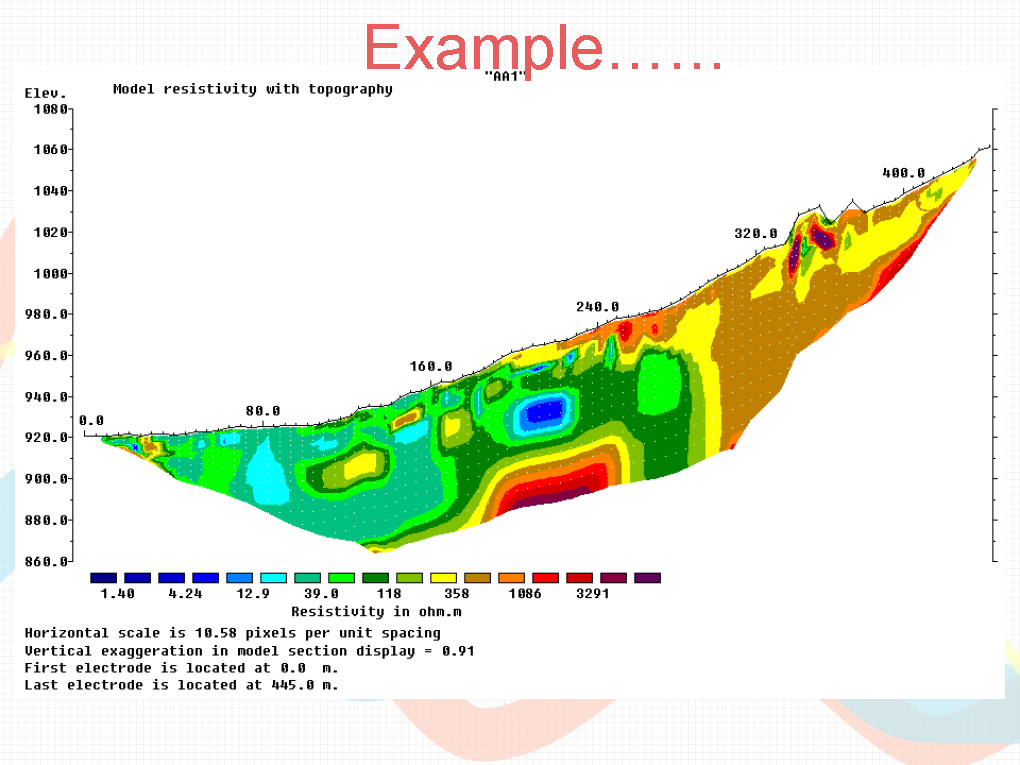 Example……

"AA1"

Elev.

Model resistivity with topography

1080
1060
1040
1020
1000
980.0
960.0
940.0
920.0
900.0
880.0
860.0

0.0
80.0
160.0
240.0
320.0
400.0

1.40 4.24 12.9 39.0 118 358 1086 3291

Resistivity in ohm.m

Horizontal scale is 10.58 pixels per unit spacing
Vertical exaggeration in model section display = 0.91
First electrode is located at 0.0 m.
Last electrode is located at 445.0 m.